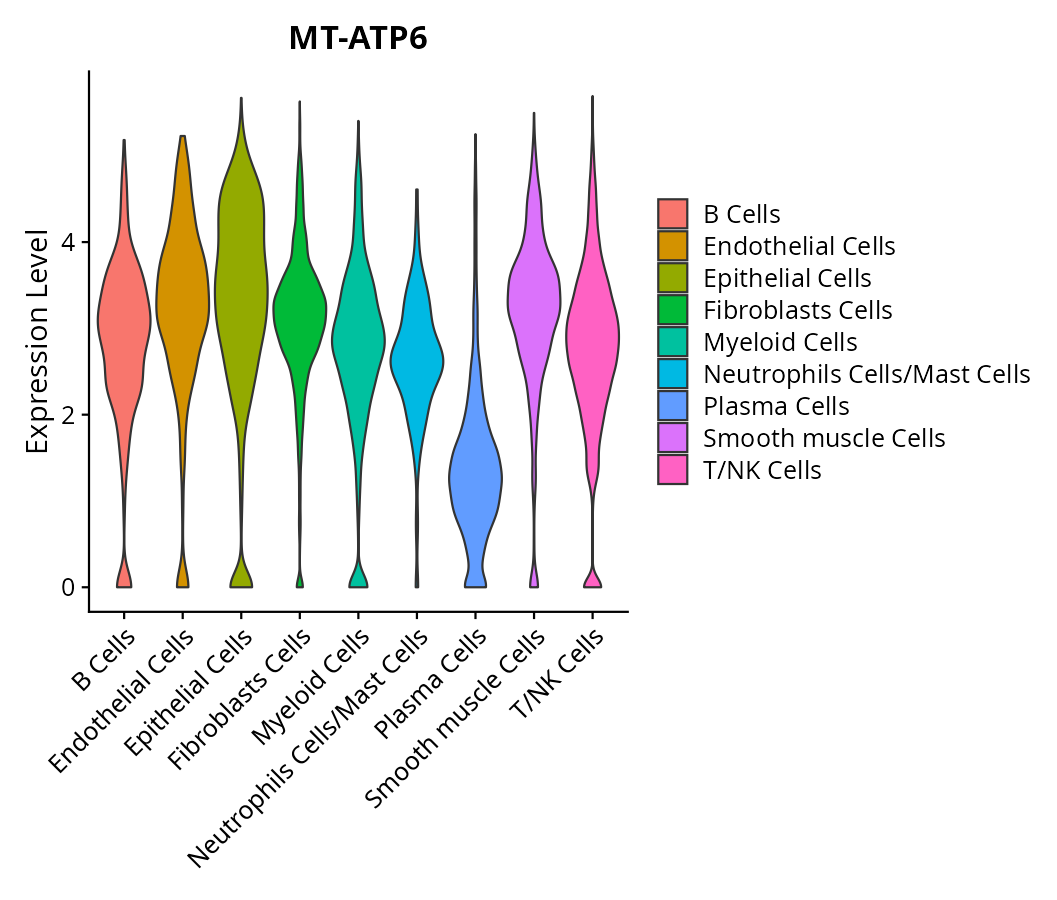 MT-ATP6

Expression Level

4
2
0

B Cells
Endothelial Cells
Epithelial Cells
Fibroblasts Cells
Myeloid Cells
Neutrophils Cells/Mast Cells
Plasma Cells
Smooth muscle Cells
T/NK Cells

B Cells
Endothelial Cells
Epithelial Cells
Fibroblasts Cells
Myeloid Cells
Neutrophils Cells/Mast Cells
Plasma Cells
Smooth muscle Cells
T/NK Cells